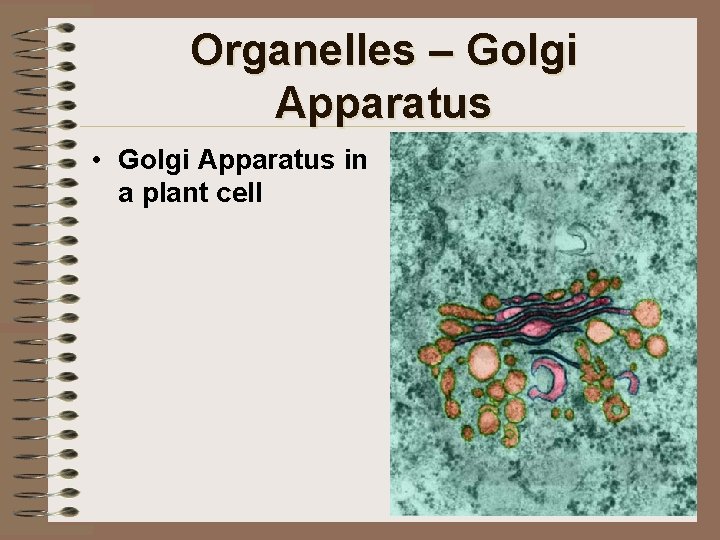 Organelles – Golgi Apparatus

• Golgi Apparatus in a plant cell